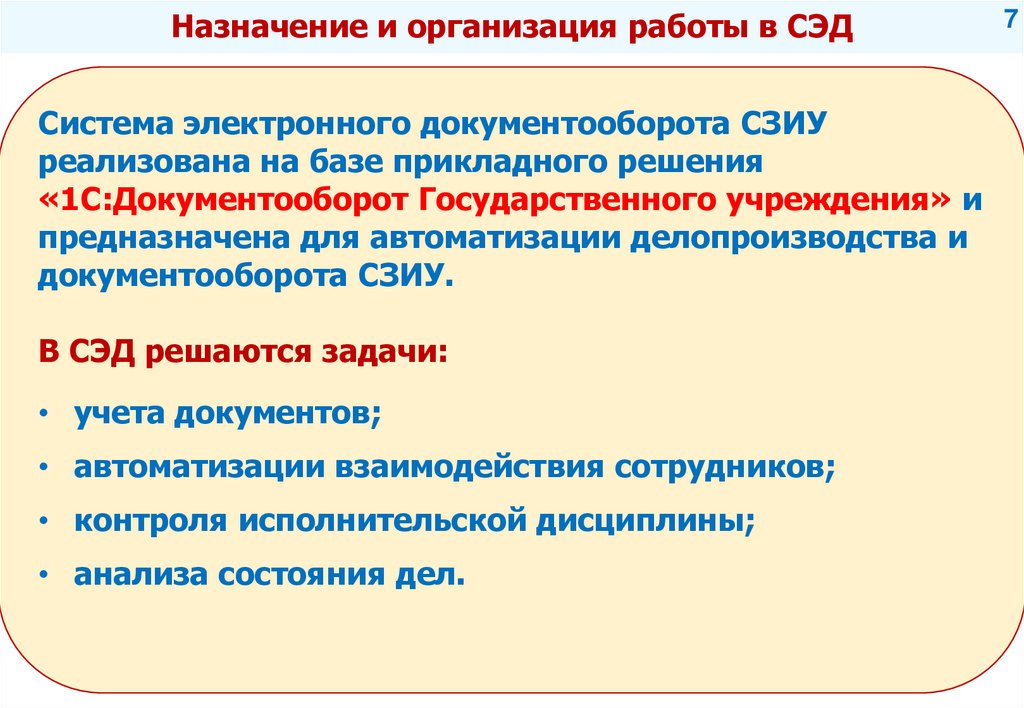 Назначение и организация работы в СЭД

7

Система электронного документооборота СЗИУ реализована на базе прикладного решения «1С:Документооборот Государственного учреждения» и предназначена для автоматизации делопроизводства и документооборота СЗИУ.

В СЭД решаются задачи:

• учета документов;
• автоматизации взаимодействия сотрудников;
• контроля исполнительской дисциплины;
• анализа состояния дел.